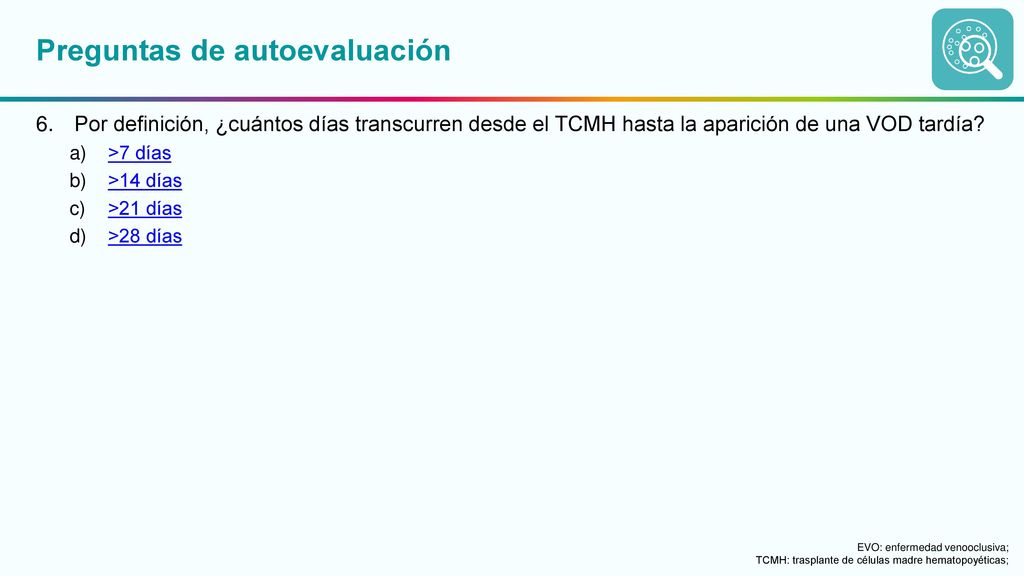 Preguntas de autoevaluación

6. Por definición, ¿cuántos días transcurren desde el TCMH hasta la aparición de una VOD tardía?
a) >7 días
b) >14 días
c) >21 días
d) >28 días

EVO: enfermedad venooclusiva;
TCMH: trasplante de células madre hematopoyéticas;